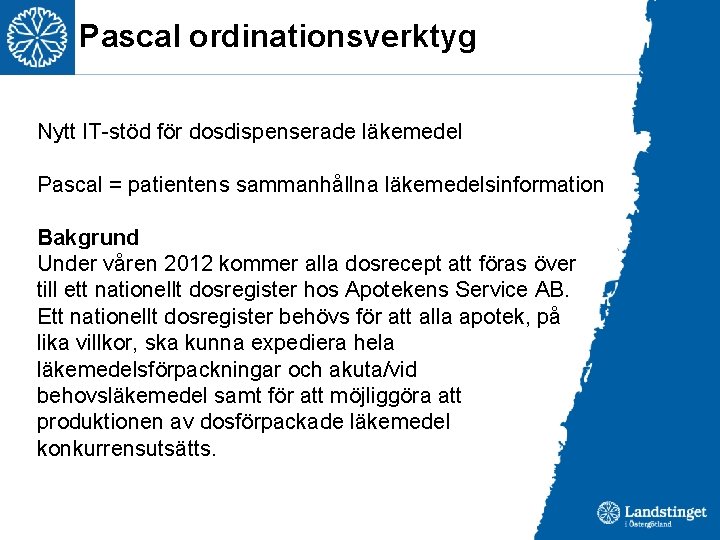 Pascal ordinationsverktyg

Nytt IT-stöd för dosdispenserade läkemedel

Pascal = patientens sammanhållna läkemedelsinformation

Bakgrund
Under våren 2012 kommer alla dosrecept att föras över till ett nationellt dosregister hos Apotekens Service AB. Ett nationellt dosregister behövs för att alla apotek, på lika villkor, ska kunna expediera hela läkemedelsförpackningar och akuta/vid behovsläkemedel samt för att möjliggöra att produktionen av dosförpackade läkemedel konkurrensutsätts.

Landstinget i Östergötland